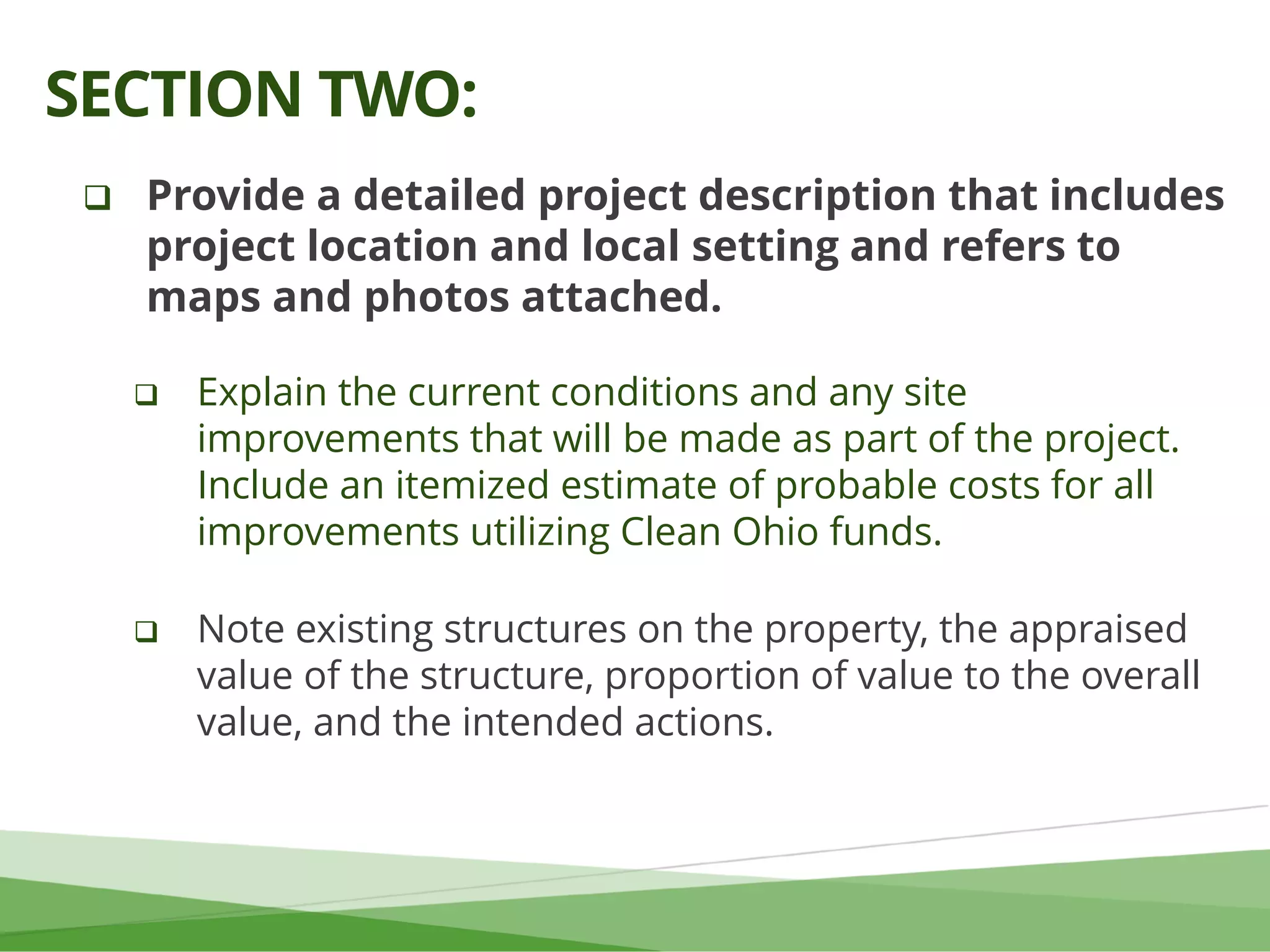 SECTION TWO:

❑ Provide a detailed project description that includes project location and local setting and refers to maps and photos attached.

❑ Explain the current conditions and any site improvements that will be made as part of the project. Include an itemized estimate of probable costs for all improvements utilizing Clean Ohio funds.

❑ Note existing structures on the property, the appraised value of the structure, proportion of value to the overall value, and the intended actions.